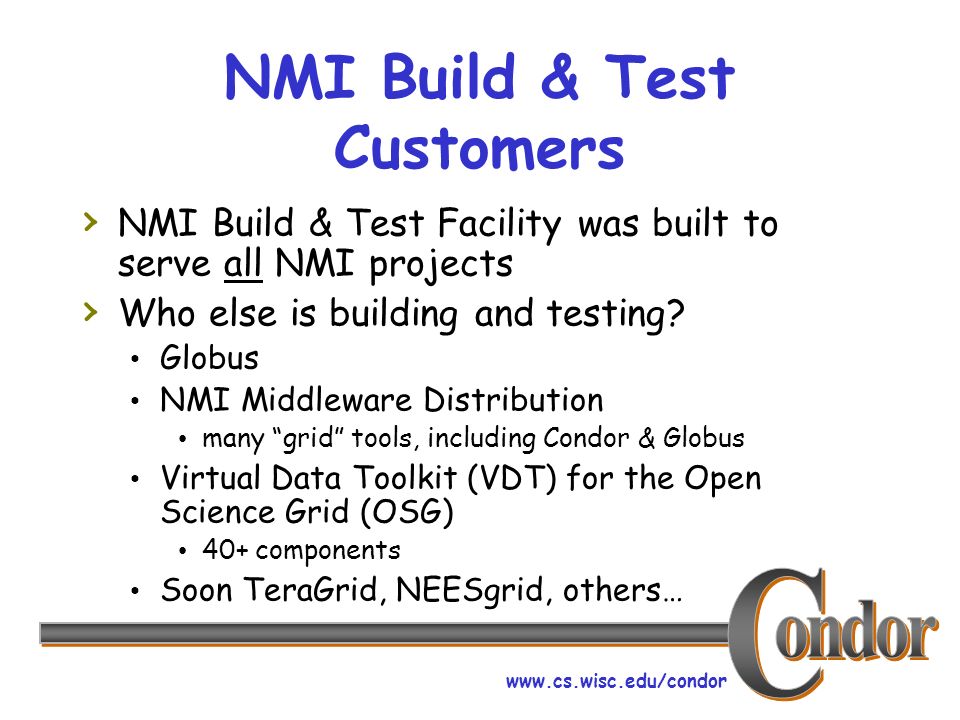 NMI Build & Test Customers

› NMI Build & Test Facility was built to serve all NMI projects

› Who else is building and testing?

• Globus

• NMI Middleware Distribution

• many “grid” tools, including Condor & Globus

• Virtual Data Toolkit (VDT) for the Open Science Grid (OSG)

• 40+ components

• Soon TeraGrid, NEESgrid, others…

Condor

www.cs.wisc.edu/condor